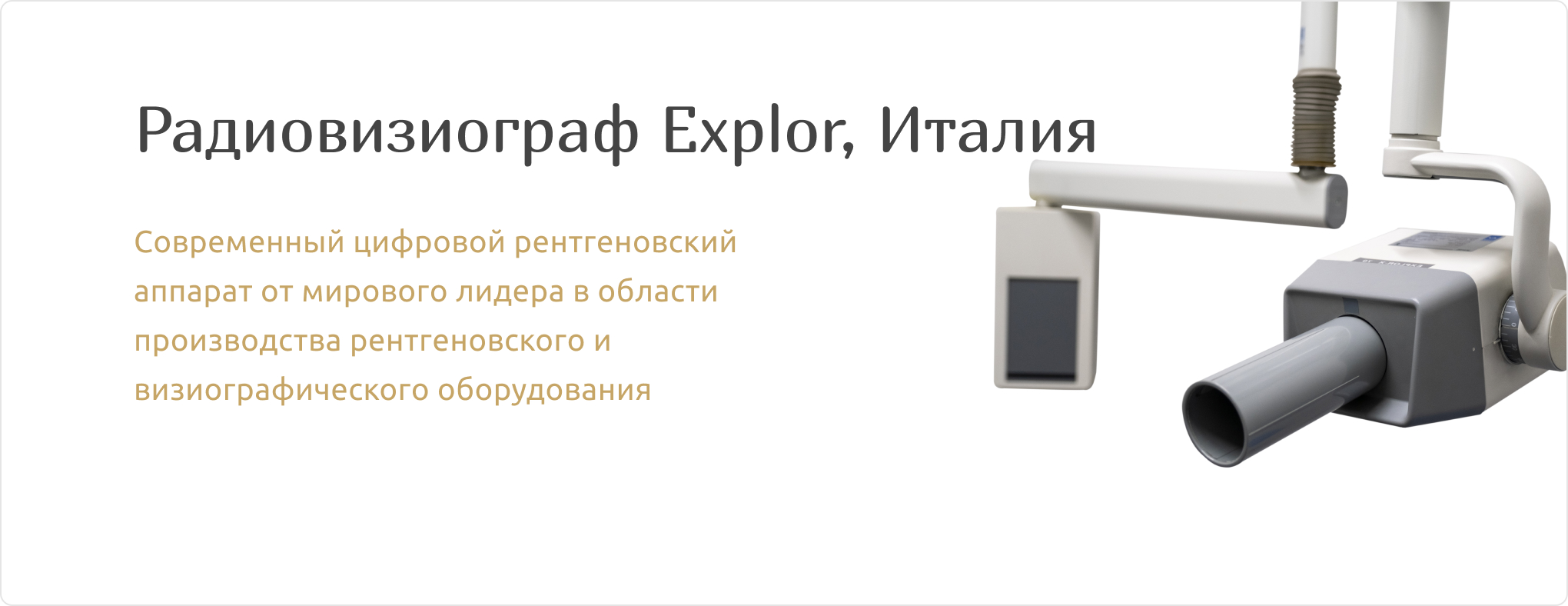 Радиовизиограф Explor, Италия

Современный цифровой рентгеновский аппарат от мирового лидера в области производства рентгеновского и визиографического оборудования